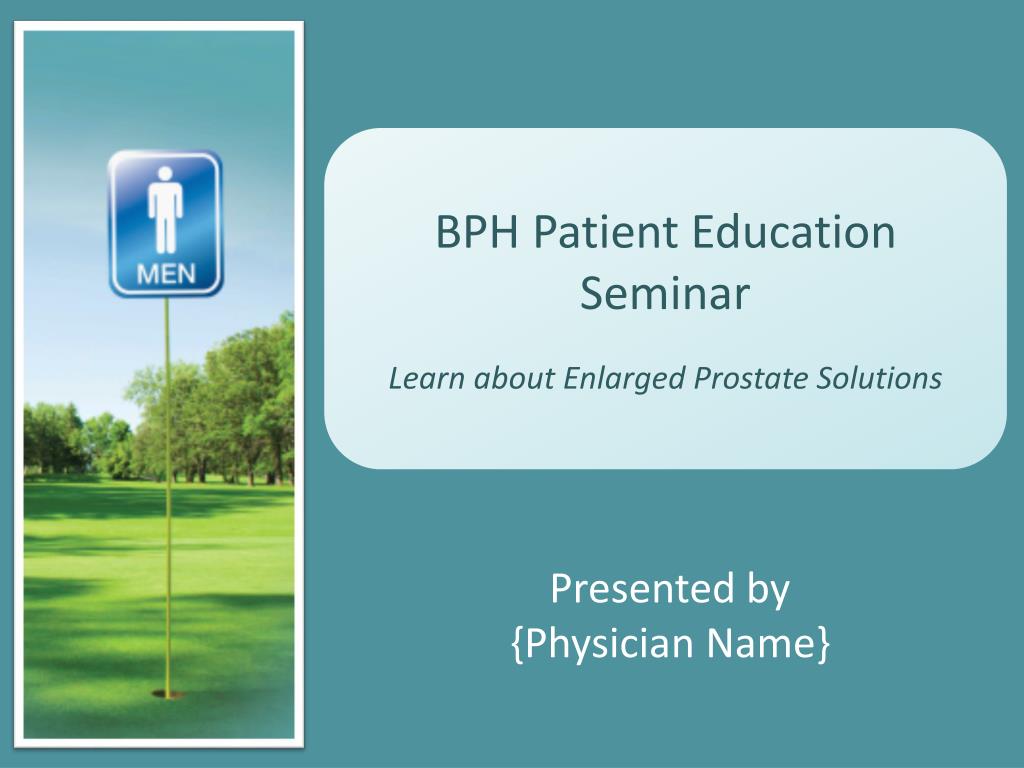 MEN

BPH Patient Education Seminar

Learn about Enlarged Prostate Solutions

Presented by
{Physician Name}